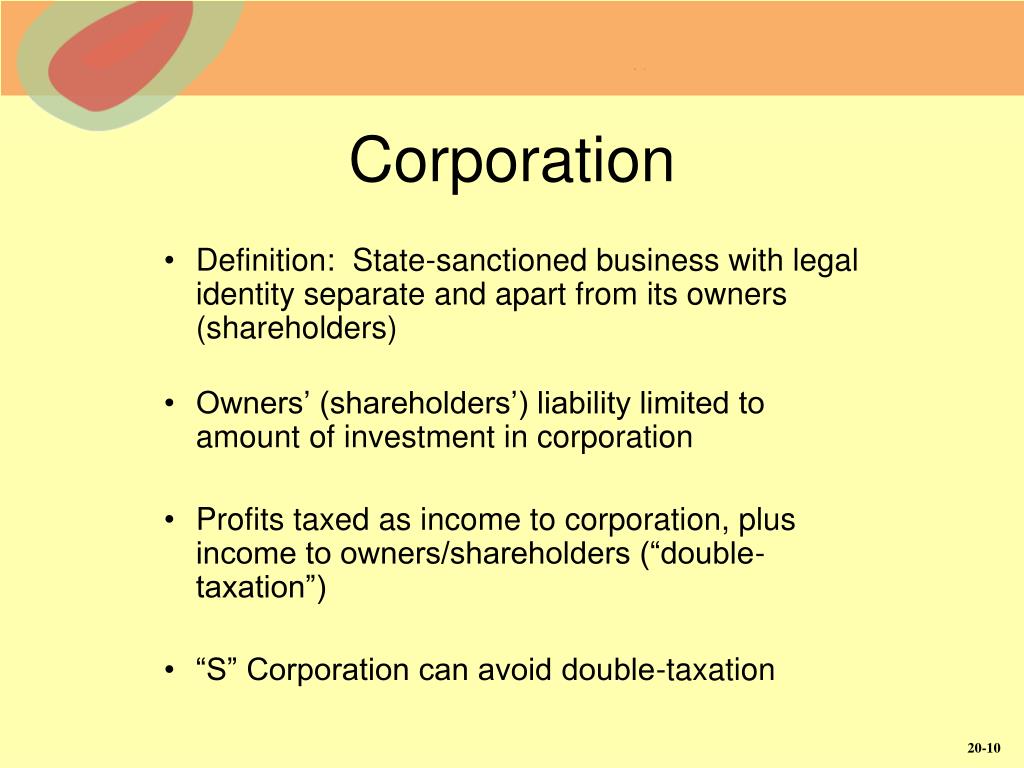 Corporation

• Definition: State-sanctioned business with legal identity separate and apart from its owners (shareholders)

• Owners’ (shareholders’) liability limited to amount of investment in corporation

• Profits taxed as income to corporation, plus income to owners/shareholders (“double-taxation”)

• “S” Corporation can avoid double-taxation

20-10